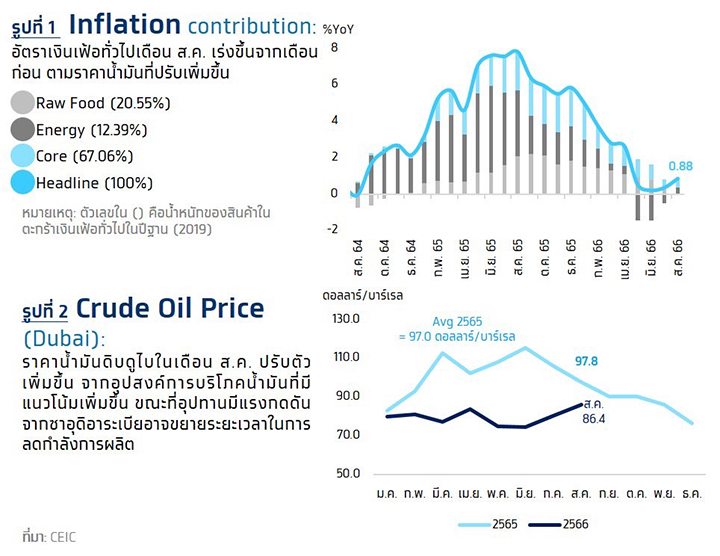 รูปที่ 1 Inflation contribution:

อัตราเงินเฟ้อทั่วไปเดือน ส.ค. เร่งขึ้นจากเดือนก่อน ตามราคาน้ำมันที่ปรับเพิ่มขึ้น

Raw Food (20.55%)
Energy (12.39%)
Core (67.06%)
Headline (100%)

หมายเหตุ: ตัวเลขใน () คือน้ำหนักของสินค้าในตะกร้าเงินเฟ้อทั่วไปในปีฐาน (2019)

%YoY
8
6
4
2
0
-2
0.88
ส.ค. 64
ต.ค. 64
ธ.ค. 64
ก.พ. 65
เม.ย. 65
มิ.ย. 65
ส.ค. 65
ต.ค. 65
ธ.ค. 65
ก.พ. 66
เม.ย. 66
มิ.ย. 66
ส.ค. 66

รูปที่ 2 Crude Oil Price (Dubai):

ราคาน้ำมันดิบดูไบในเดือน ส.ค. ปรับตัวเพิ่มขึ้น จากอุปสงค์การบริโภคน้ำมันที่มีแนวโน้มเพิ่มขึ้น ขณะที่อุปทานมีแรงกดดันจากซาอุดิอาระเบียอาจขยายระยะเวลาในการลดกำลังการผลิต

ดอลลาร์/บาร์เรล
130.0
110.0
90.0
70.0
50.0
Avg 2565
= 97.0 ดอลลาร์/บาร์เรล
97.8
ส.ค.
86.4
ม.ค.
ก.พ.
มี.ค.
เม.ย.
พ.ค.
มิ.ย.
ก.ค.
ส.ค.
ก.ย.
ต.ค.
พ.ย.
ธ.ค.
2565
2566

ที่มา: CEIC